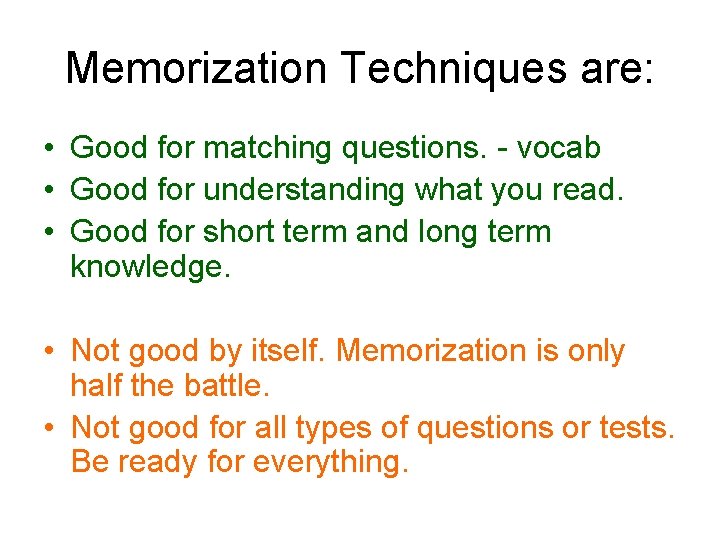 Memorization Techniques are:

• Good for matching questions. - vocab
• Good for understanding what you read.
• Good for short term and long term knowledge.

• Not good by itself. Memorization is only half the battle.
• Not good for all types of questions or tests. Be ready for everything.